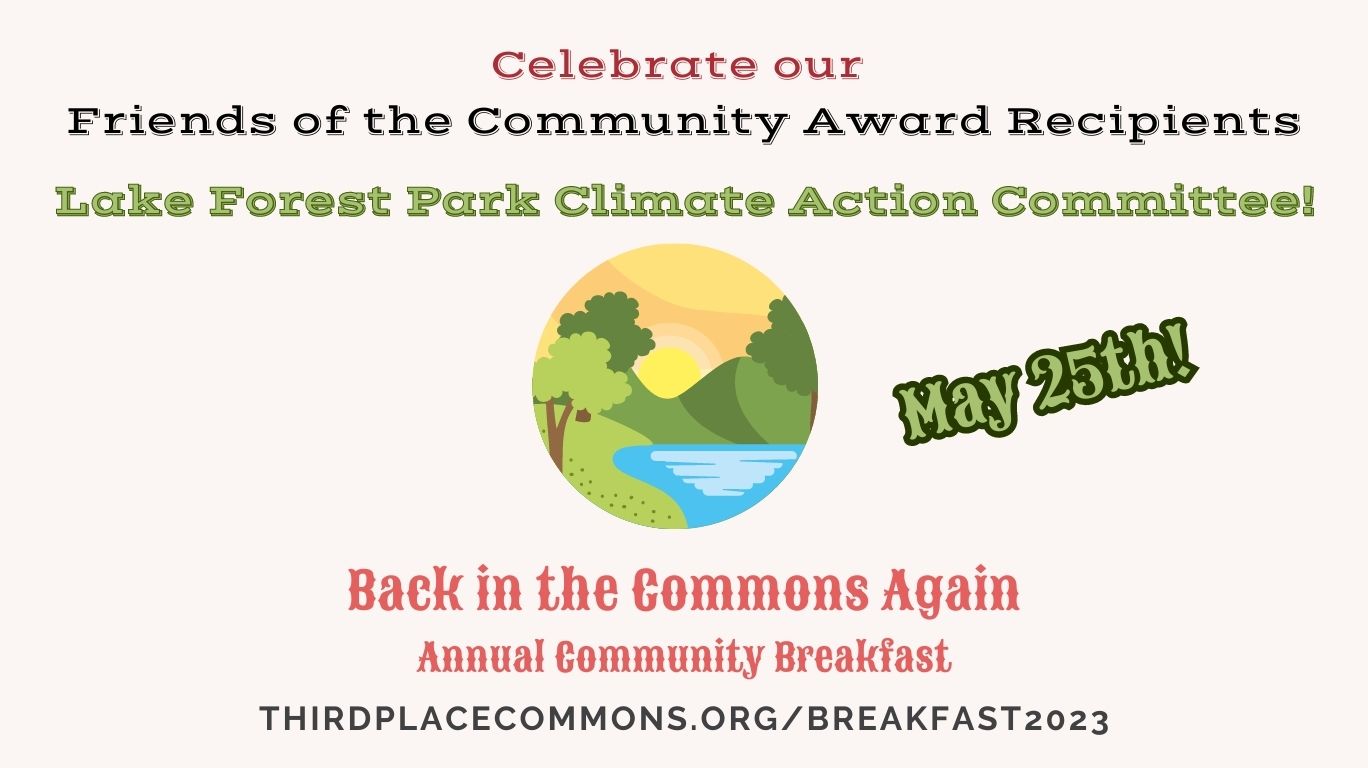 Celebrate our
Friends of the Community Award Recipients

Lake Forest Park Climate Action Committee!

May 25th!

Back in the Commons Again
Annual Community Breakfast

THIRDPLACECOMMONS.ORG/BREAKFAST2023